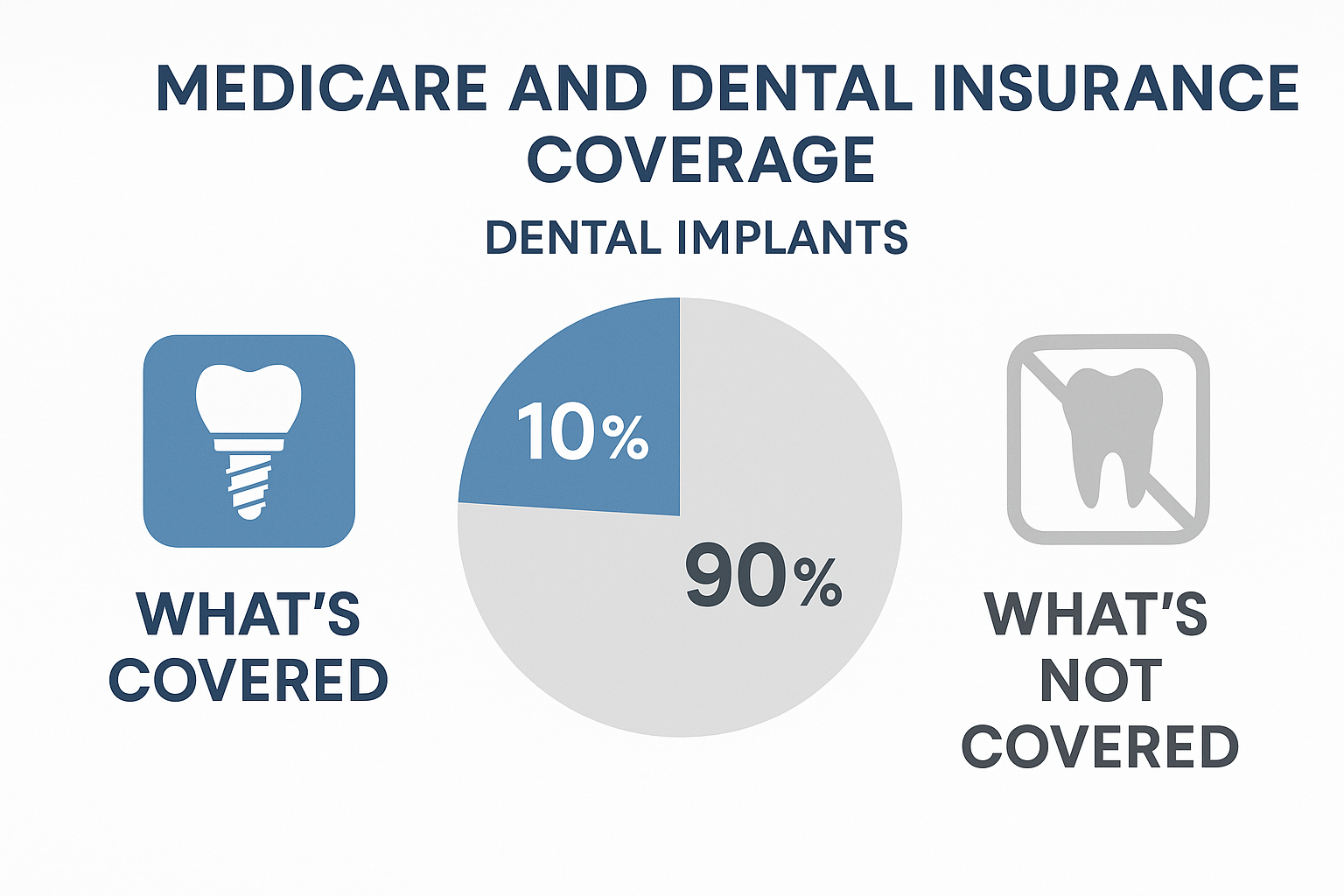 MEDICARE AND DENTAL INSURANCE COVERAGE

DENTAL IMPLANTS

WHAT'S COVERED

10%

90%

WHAT'S NOT COVERED